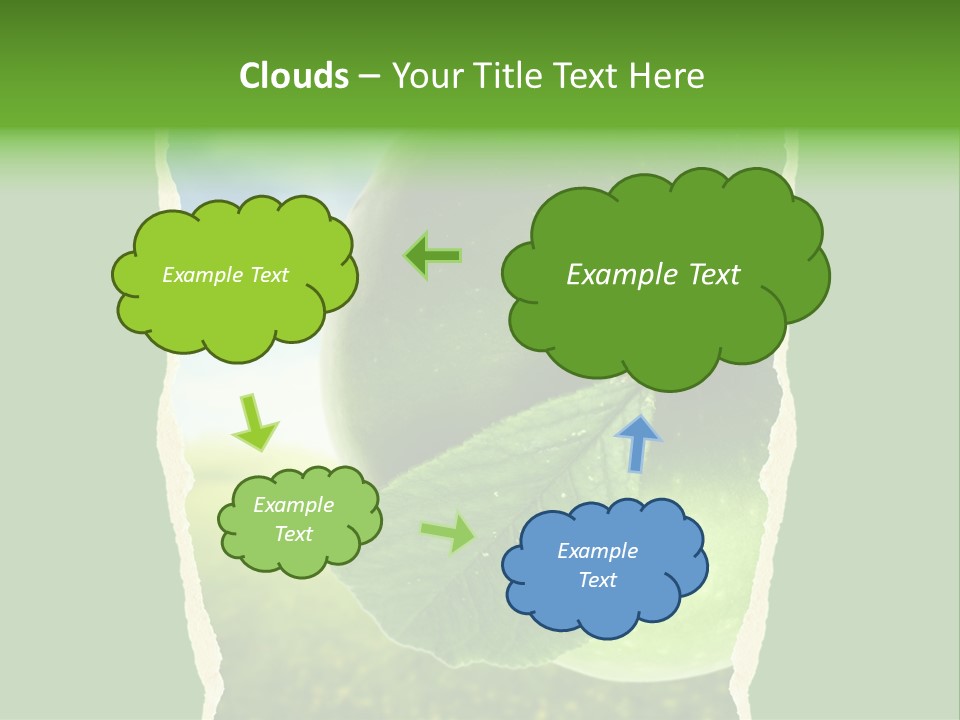 Clouds – Your Title Text Here

Example Text

Example Text

Example Text

Example Text